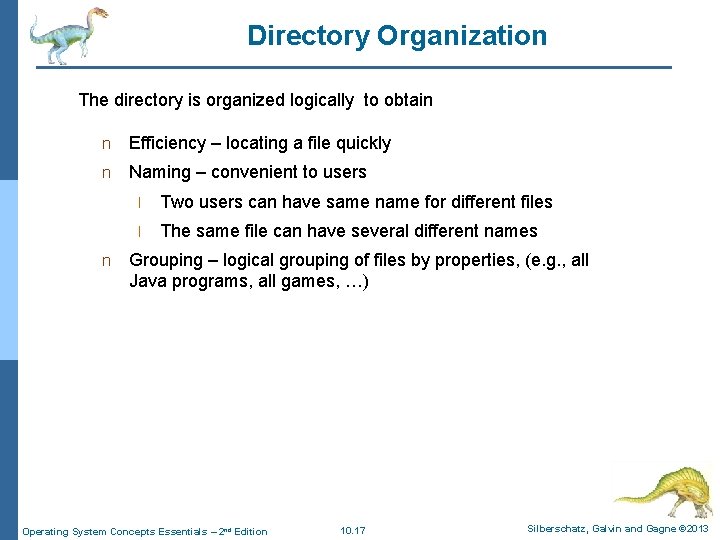 Directory Organization

The directory is organized logically to obtain

n Efficiency – locating a file quickly

n Naming – convenient to users

l Two users can have same name for different files

l The same file can have several different names

n Grouping – logical grouping of files by properties, (e.g., all Java programs, all games, …)

Operating System Concepts Essentials – 2nd Edition 10.17 Silberschatz, Galvin and Gagne ©2013